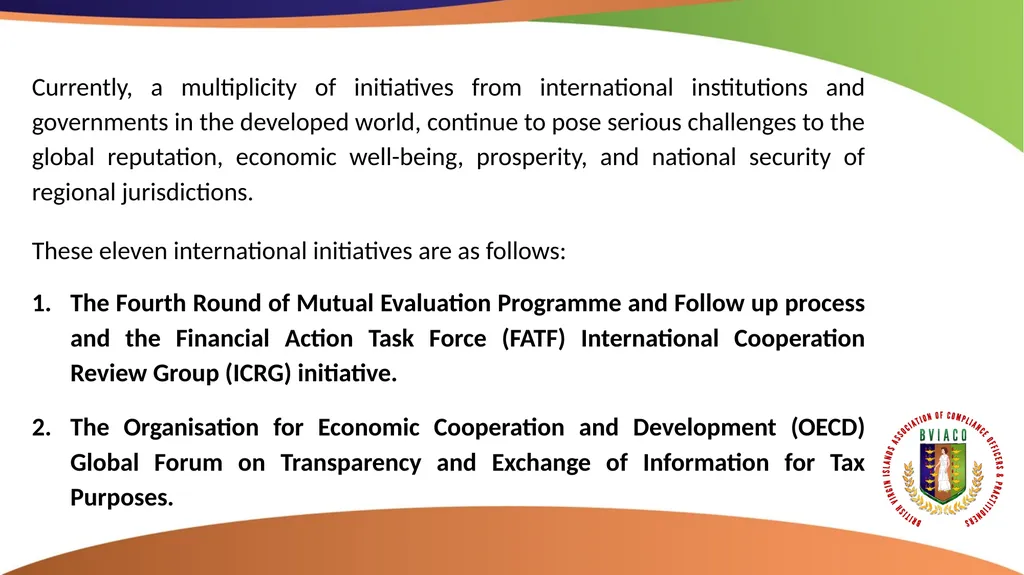 Currently, a multiplicity of initiatives from international institutions and governments in the developed world, continue to pose serious challenges to the global reputation, economic well-being, prosperity, and national security of regional jurisdictions.

These eleven international initiatives are as follows:

1. The Fourth Round of Mutual Evaluation Programme and Follow up process and the Financial Action Task Force (FATF) International Cooperation Review Group (ICRG) initiative.

2. The Organisation for Economic Cooperation and Development (OECD) Global Forum on Transparency and Exchange of Information for Tax Purposes.

BRITISH VIRGIN ISLANDS ASSOCIATION OF COMPLIANCE OFFICERS & PRACTITIONERS
BVIACO